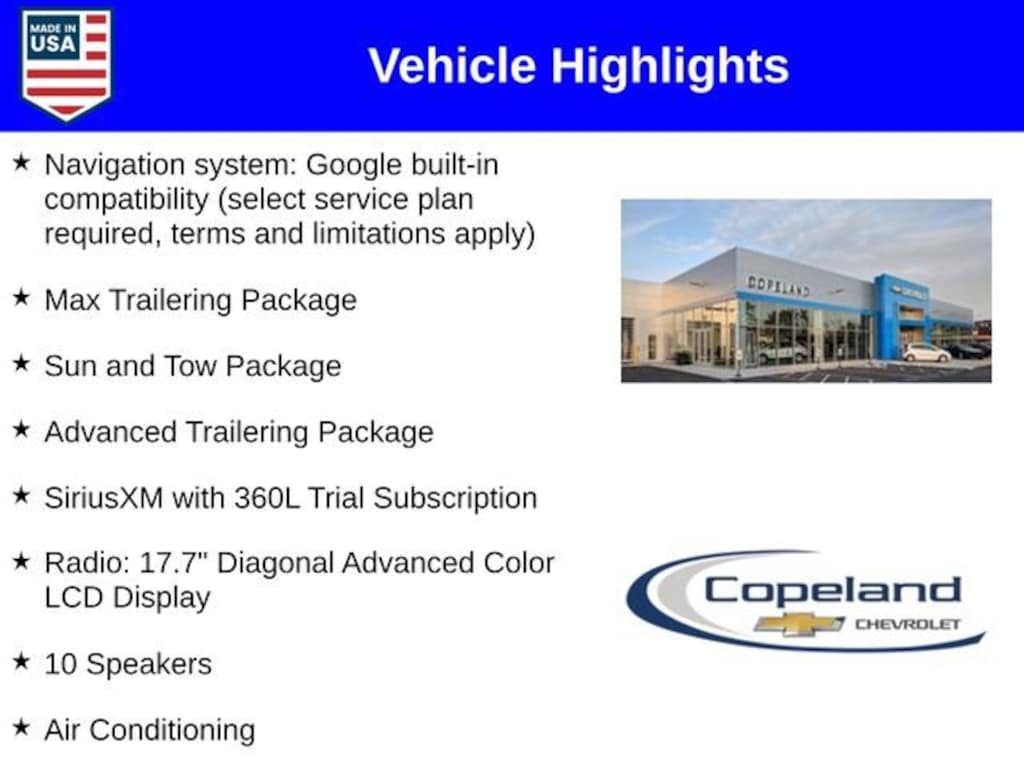 MADE IN USA

Vehicle Highlights

★ Navigation system: Google built-in compatibility (select service plan required, terms and limitations apply)

★ Max Trailering Package

★ Sun and Tow Package

★ Advanced Trailering Package

★ SiriusXM with 360L Trial Subscription

★ Radio: 17.7" Diagonal Advanced Color LCD Display

★ 10 Speakers

★ Air Conditioning

COPELAND

Copeland
CHEVROLET